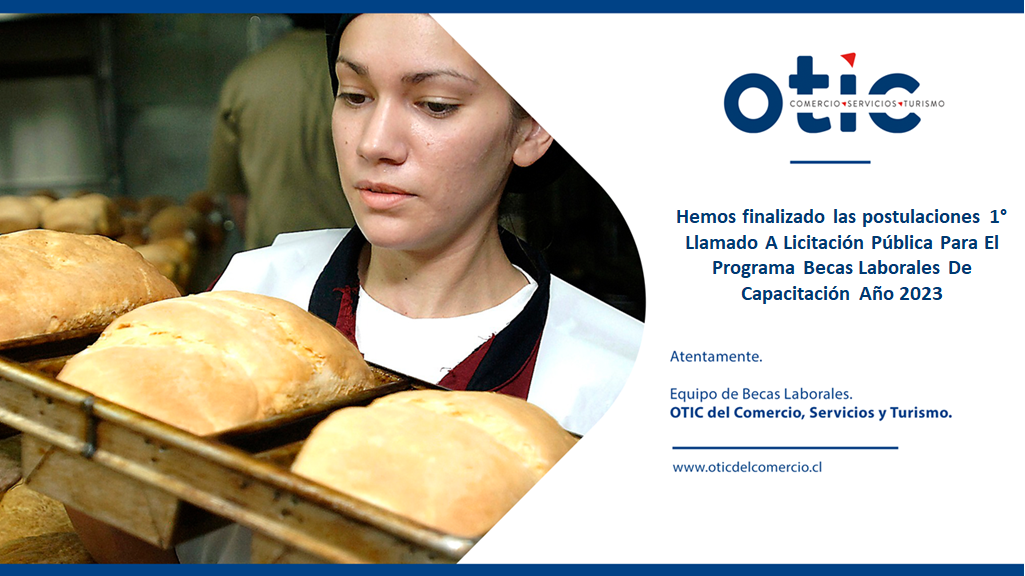 otic
COMERCIO SERVICIOS TURISMO

Hemos finalizado las postulaciones 1° Llamado A Licitación Pública Para El Programa Becas Laborales De Capacitación Año 2023

Atentamente.

Equipo de Becas Laborales.
OTIC del Comercio, Servicios y Turismo.

www.oticdelcomercio.cl